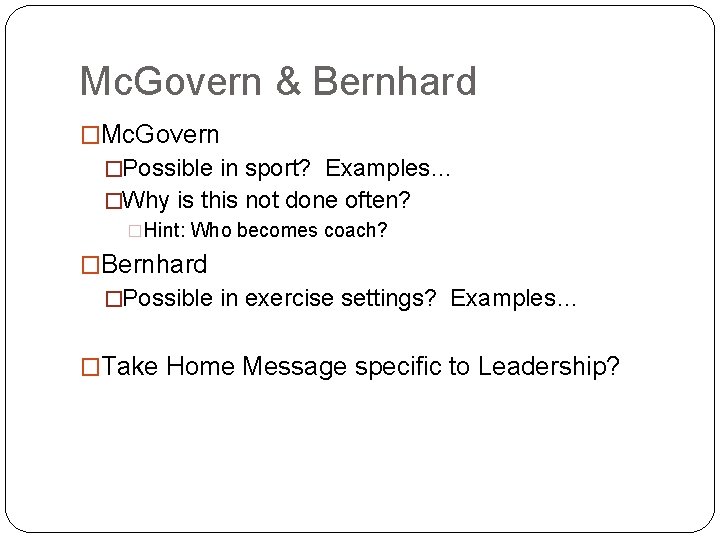 McGovern & Bernhard

McGovern

Possible in sport? Examples…

Why is this not done often?

Hint: Who becomes coach?

Bernhard

Possible in exercise settings? Examples…

Take Home Message specific to Leadership?